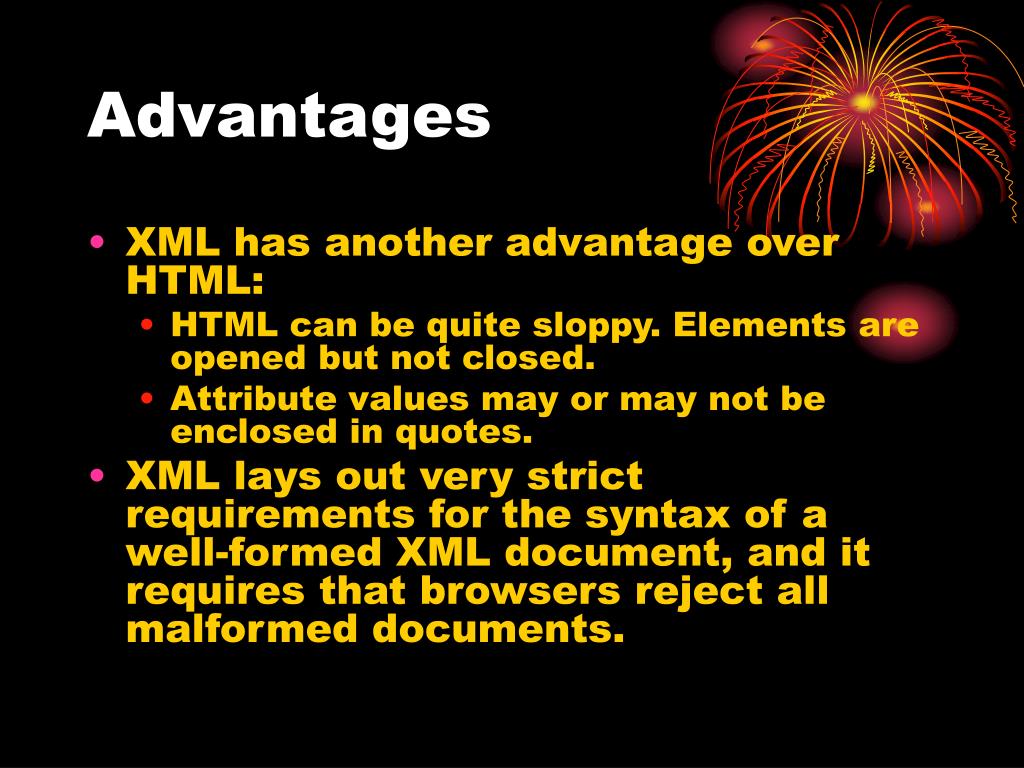 Advantages

• XML has another advantage over HTML:
  • HTML can be quite sloppy. Elements are opened but not closed.
  • Attribute values may or may not be enclosed in quotes.
• XML lays out very strict requirements for the syntax of a well-formed XML document, and it requires that browsers reject all malformed documents.